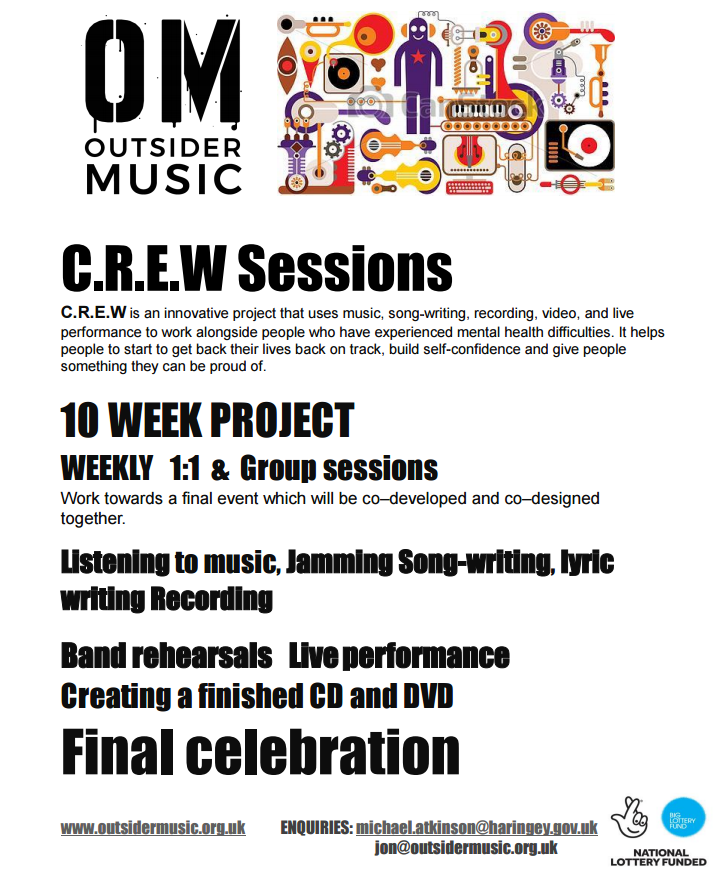 OM
OUTSIDER MUSIC

C.R.E.W Sessions

C.R.E.W is an innovative project that uses music, song-writing, recording, video, and live performance to work alongside people who have experienced mental health difficulties. It helps people to start to get back their lives back on track, build self-confidence and give people something they can be proud of.

10 WEEK PROJECT

WEEKLY 1:1 & Group sessions

Work towards a final event which will be co–developed and co–designed together.

Listening to music, Jamming Song-writing, lyric writing Recording

Band rehearsals Live performance

Creating a finished CD and DVD

Final celebration

www.outsidermusic.org.uk ENQUIRIES: michael.atkinson@haringey.gov.uk
jon@outsidermusic.org.uk

BIG LOTTERY FUND

NATIONAL LOTTERY FUNDED